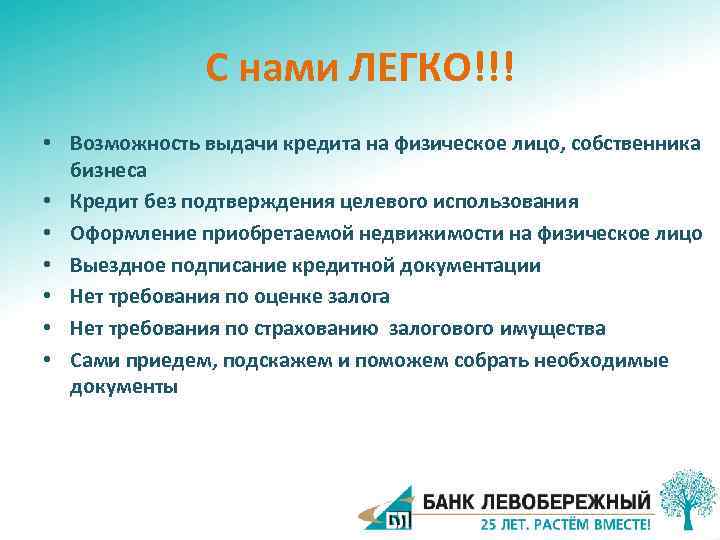 С нами ЛЕГКО!!!

• Возможность выдачи кредита на физическое лицо, собственника бизнеса
• Кредит без подтверждения целевого использования
• Оформление приобретаемой недвижимости на физическое лицо
• Выездное подписание кредитной документации
• Нет требования по оценке залога
• Нет требования по страхованию залогового имущества
• Сами приедем, подскажем и поможем собрать необходимые документы

БАНК ЛЕВОБЕРЕЖНЫЙ
25 ЛЕТ. РАСТЁМ ВМЕСТЕ!